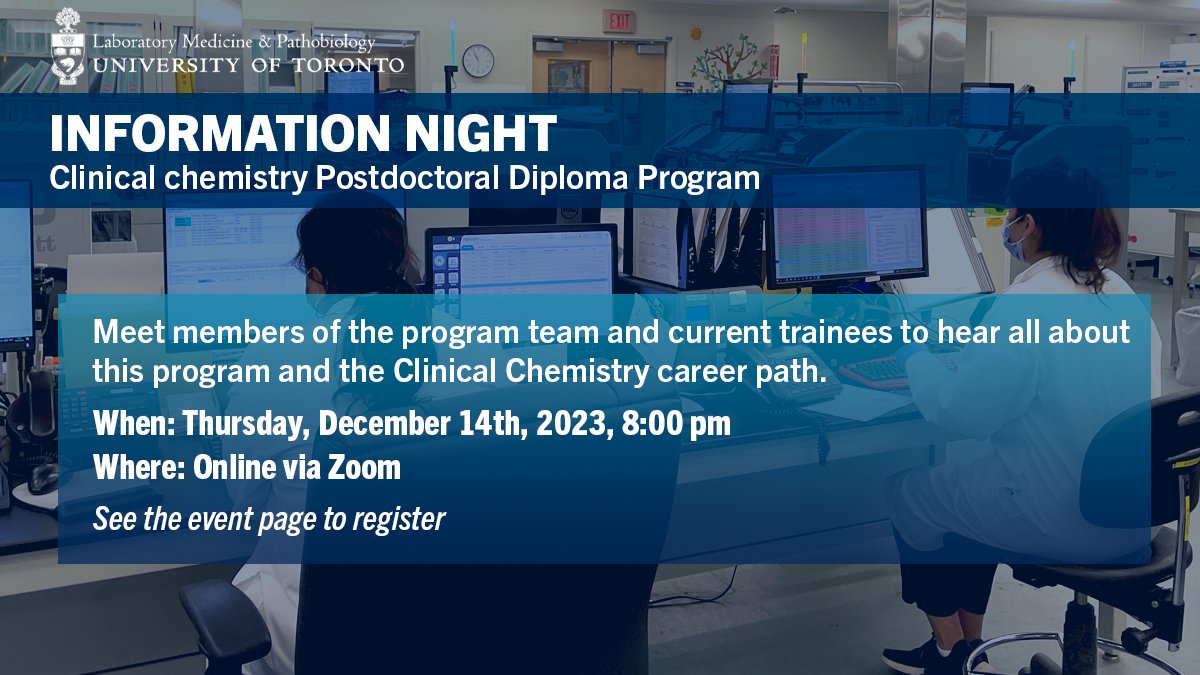 Laboratory Medicine & Pathobiology
UNIVERSITY OF TORONTO

EXIT

INFORMATION NIGHT
Clinical chemistry Postdoctoral Diploma Program

Meet members of the program team and current trainees to hear all about this program and the Clinical Chemistry career path.

When: Thursday, December 14th, 2023, 8:00 pm

Where: Online via Zoom

See the event page to register